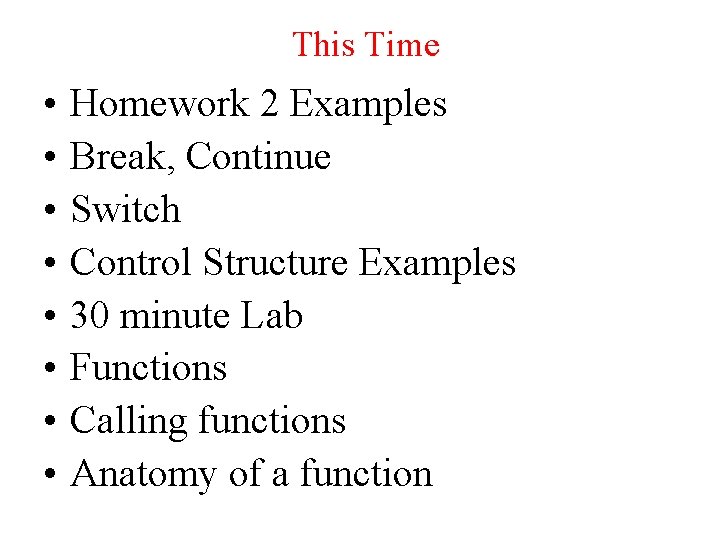 This Time

• Homework 2 Examples
• Break, Continue
• Switch
• Control Structure Examples
• 30 minute Lab
• Functions
• Calling functions
• Anatomy of a function